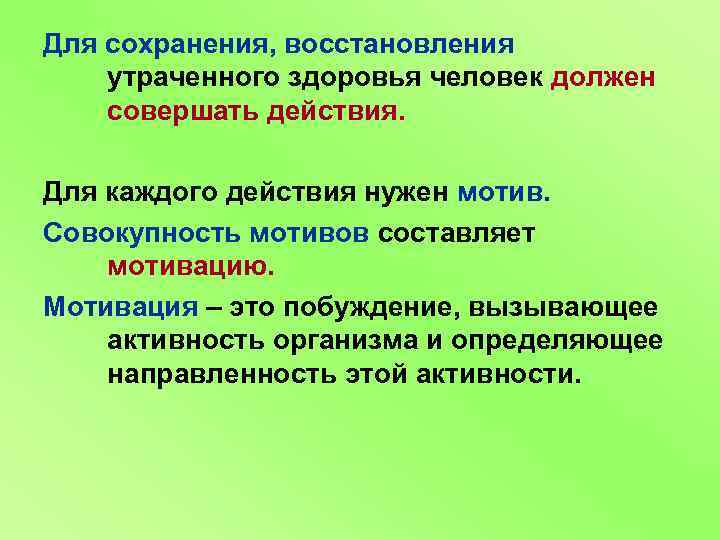 Для сохранения, восстановления утраченного здоровья человек должен совершать действия.

Для каждого действия нужен мотив.

Совокупность мотивов составляет мотивацию.

Мотивация – это побуждение, вызывающее активность организма и определяющее направленность этой активности.